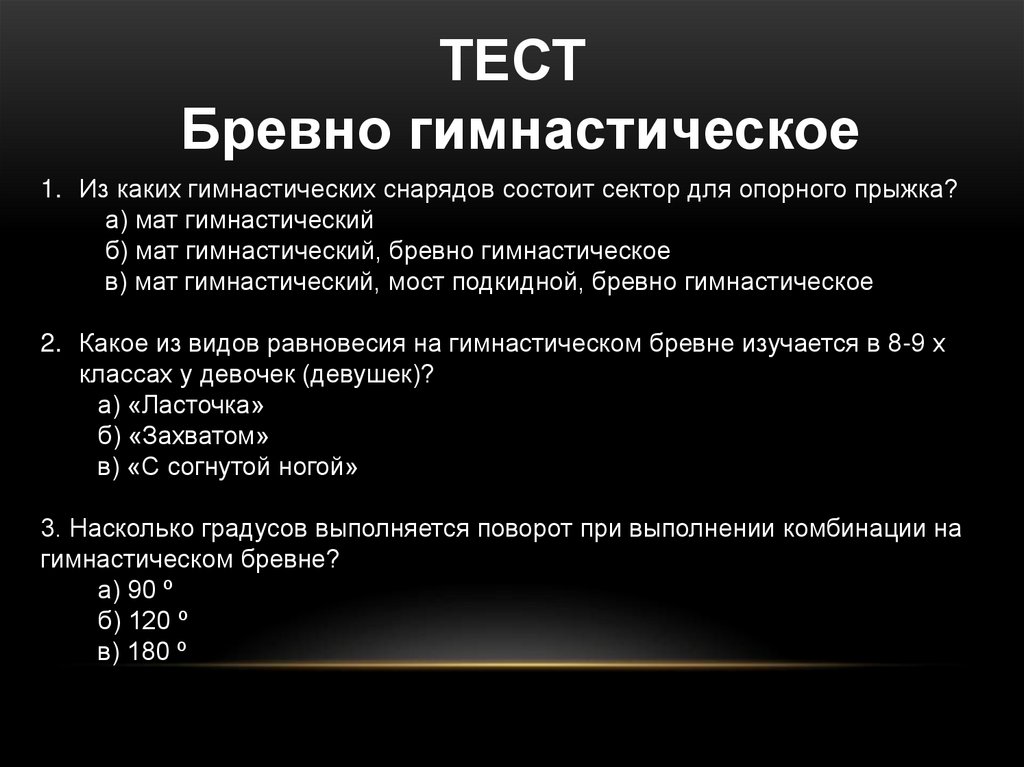 ТЕСТ
Бревно гимнастическое

1. Из каких гимнастических снарядов состоит сектор для опорного прыжка?
а) мат гимнастический
б) мат гимнастический, бревно гимнастическое
в) мат гимнастический, мост подкидной, бревно гимнастическое

2. Какое из видов равновесия на гимнастическом бревне изучается в 8-9 х классах у девочек (девушек)?
а) «Ласточка»
б) «Захватом»
в) «С согнутой ногой»

3. Насколько градусов выполняется поворот при выполнении комбинации на гимнастическом бревне?
а) 90 º
б) 120 º
в) 180 º